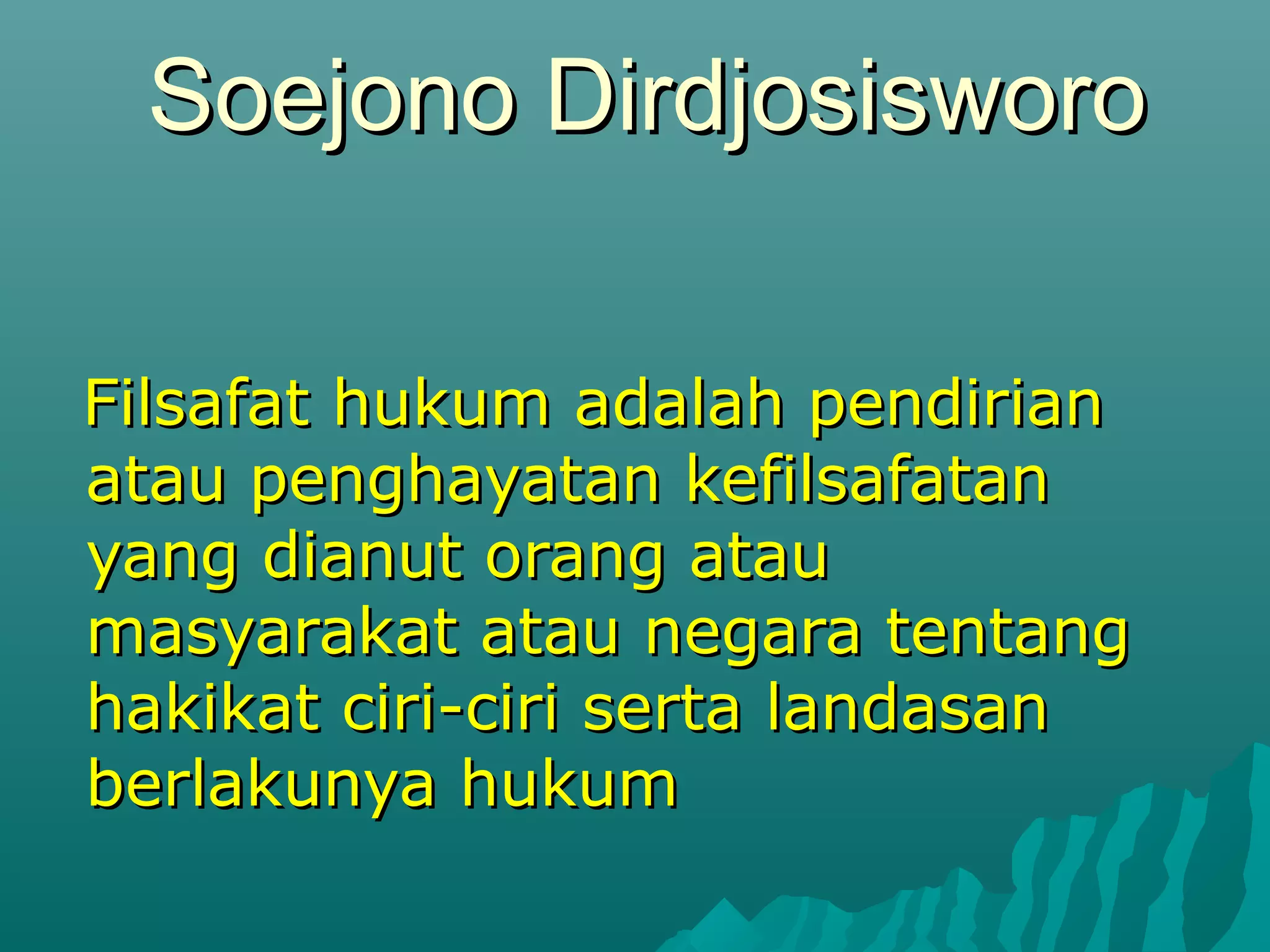 Soejono Dirdjosisworo

Filsafat hukum adalah pendirian atau penghayatan kefilsafatan yang dianut orang atau masyarakat atau negara tentang hakikat ciri-ciri serta landasan berlakunya hukum